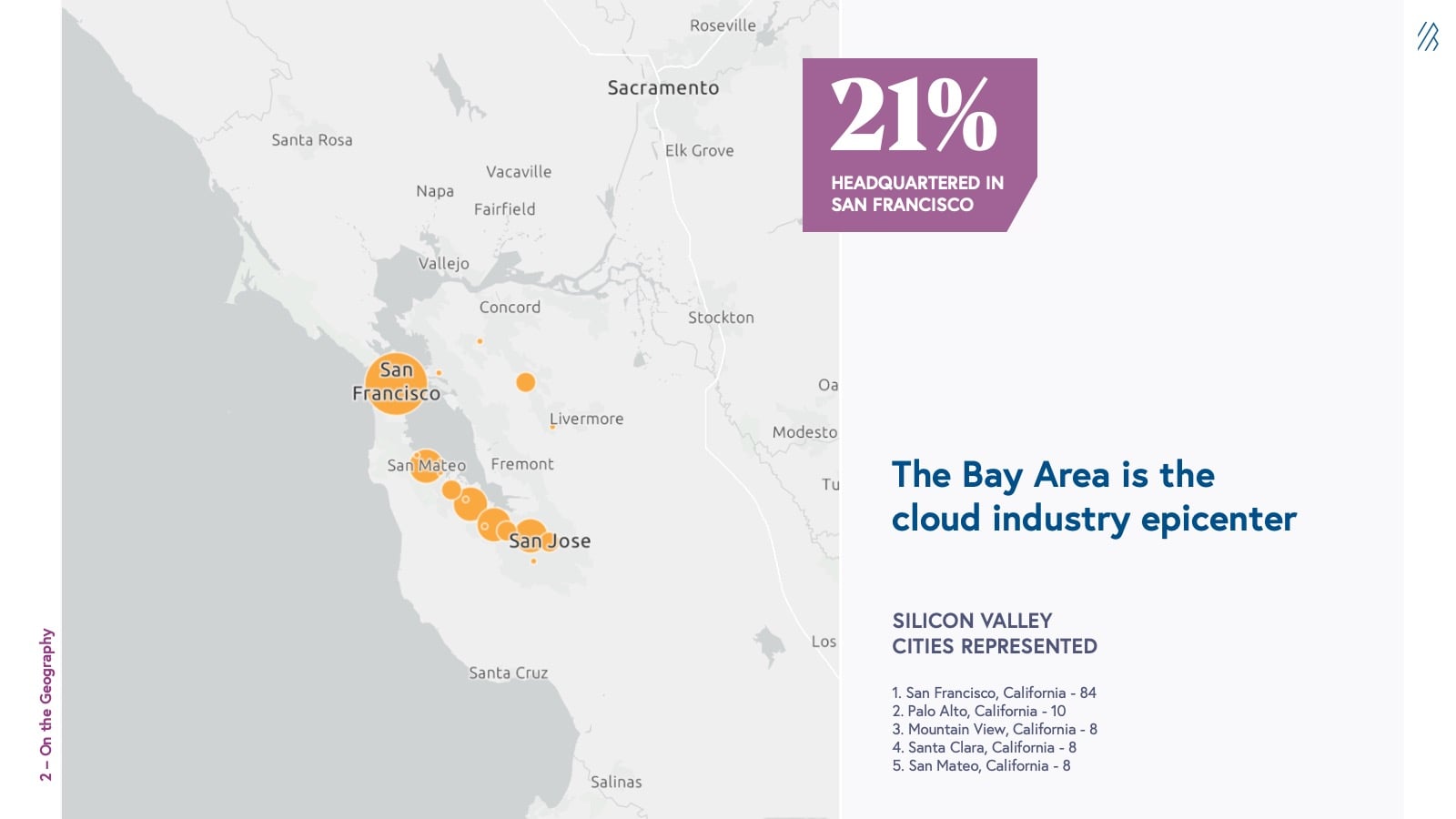 2 – On the Geography

Roseville
Sacramento
Santa Rosa
Elk Grove
Vacaville
Napa
Fairfield
Vallejo
Concord
Stockton
San Francisco
Oa
Livermore
Modesto
San Mateo
Fremont
Tu
San Jose
Los
Santa Cruz
Salinas

21%
HEADQUARTERED IN SAN FRANCISCO

The Bay Area is the cloud industry epicenter

SILICON VALLEY CITIES REPRESENTED

1. San Francisco, California - 84
2. Palo Alto, California - 10
3. Mountain View, California - 8
4. Santa Clara, California - 8
5. San Mateo, California - 8